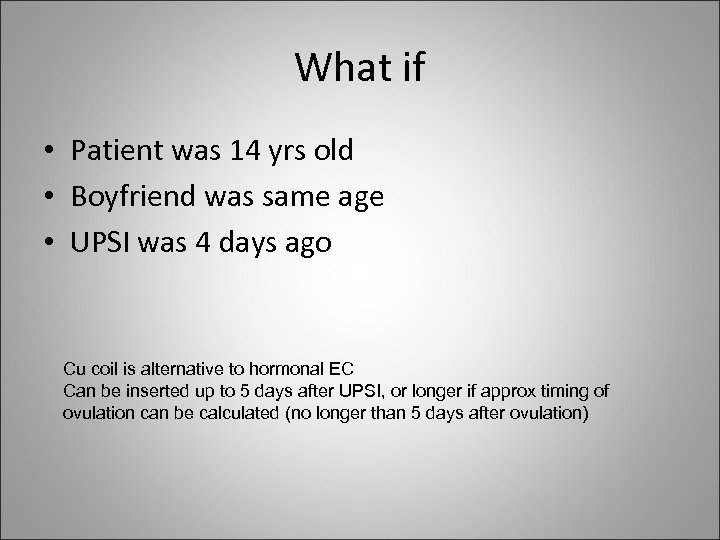 What if

• Patient was 14 yrs old
• Boyfriend was same age
• UPSI was 4 days ago

Cu coil is alternative to hormonal EC
Can be inserted up to 5 days after UPSI, or longer if approx timing of ovulation can be calculated (no longer than 5 days after ovulation)